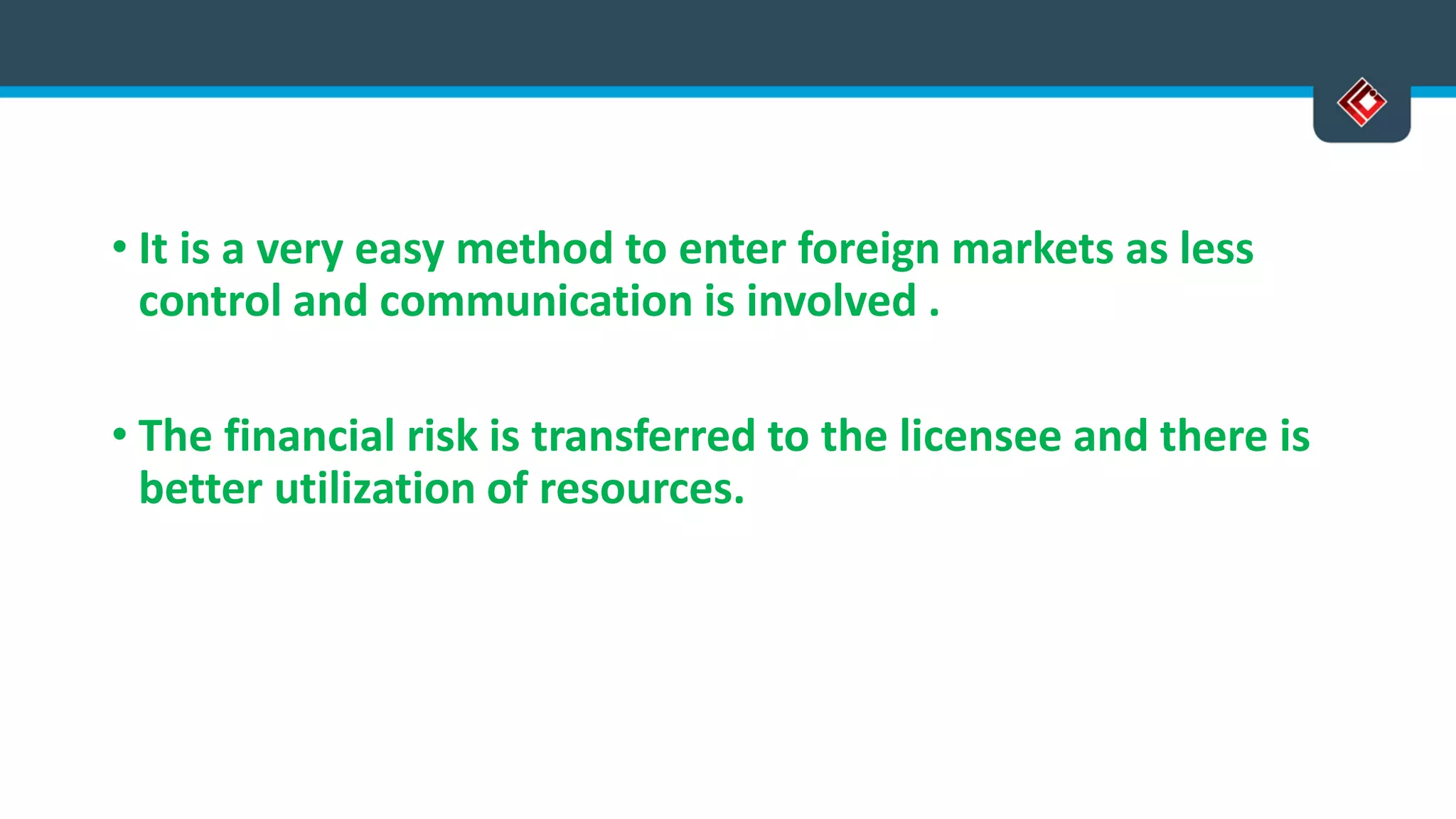 • It is a very easy method to enter foreign markets as less control and communication is involved .

• The financial risk is transferred to the licensee and there is better utilization of resources.